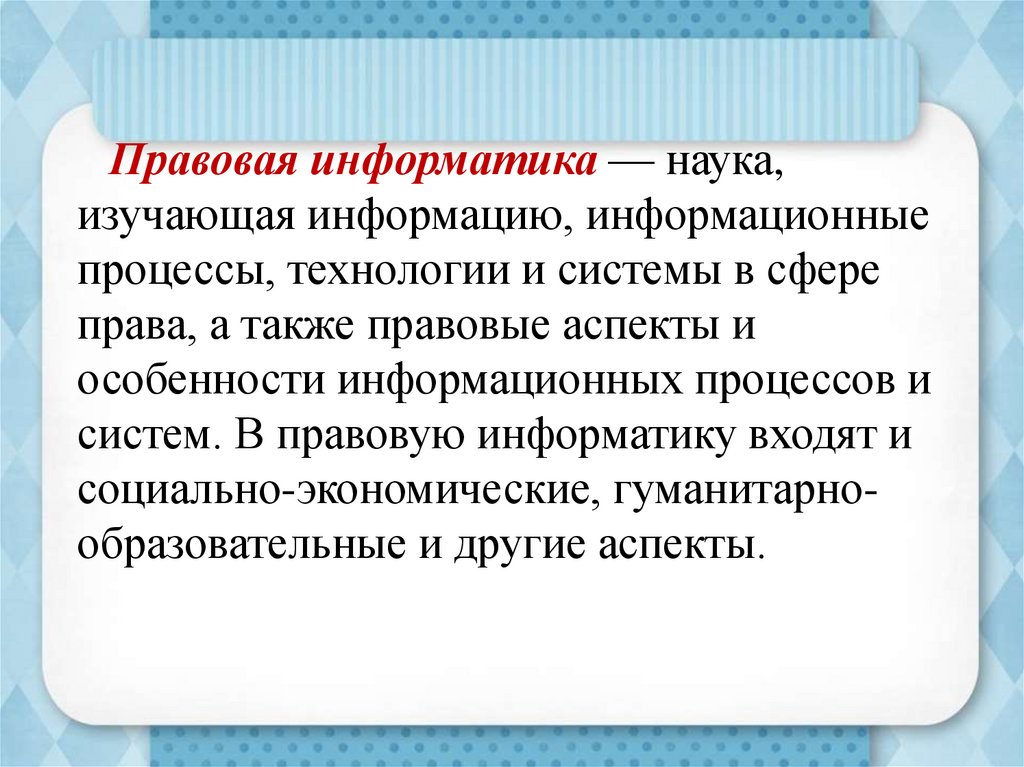 Правовая информатика — наука, изучающая информацию, информационные процессы, технологии и системы в сфере права, а также правовые аспекты и особенности информационных процессов и систем. В правовую информатику входят и социально-экономические, гуманитарно-образовательные и другие аспекты.